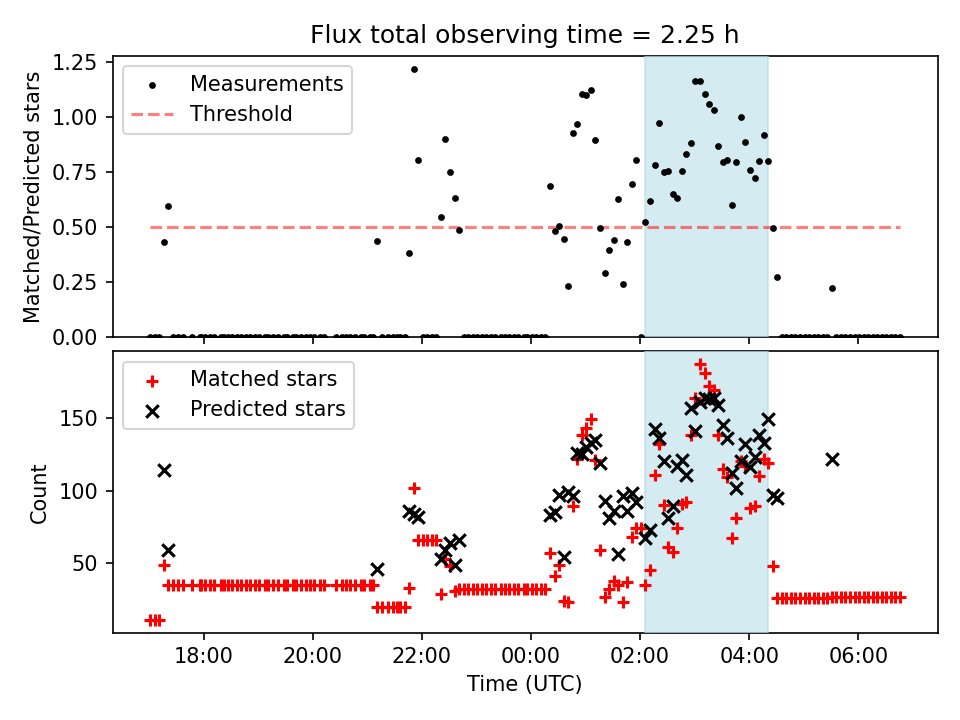 Flux total observing time = 2.25 h

Measurements
Threshold

Matched/Predicted stars

1.25
1.00
0.75
0.50
0.25
0.00

Matched stars
Predicted stars

Count

150
100
50

18:00
20:00
22:00
00:00
02:00
04:00
06:00

Time (UTC)